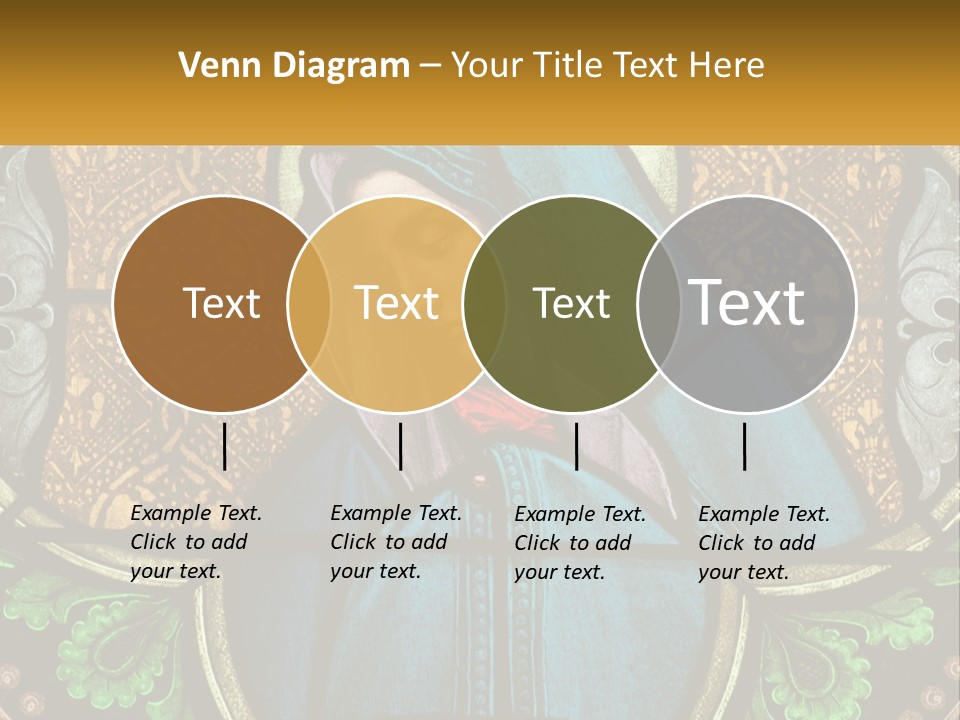 Venn Diagram – Your Title Text Here

Text

Text

Text

Text

Example Text. Click to add your text.

Example Text. Click to add your text.

Example Text. Click to add your text.

Example Text. Click to add your text.